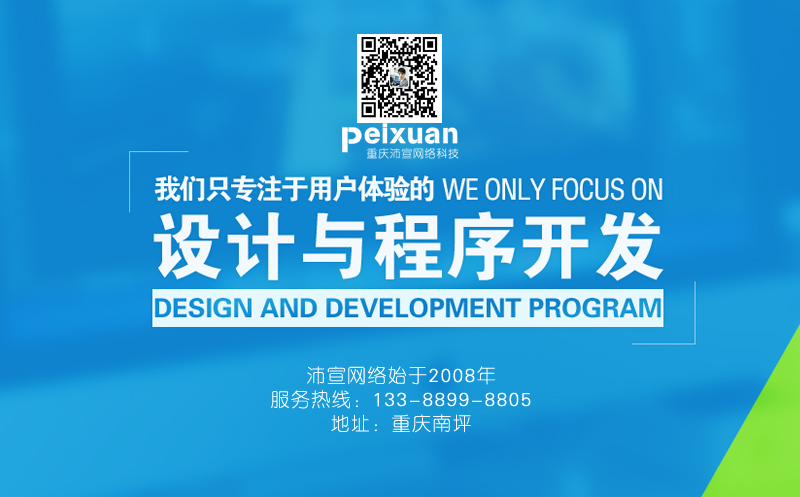 peixuan
重庆沛宣网络科技

我们只专注于用户体验的 WE ONLY FOCUS ON
设计与程序开发
DESIGN AND DEVELOPMENT PROGRAM

沛宣网络始于2008年
服务热线：133-8899-8805
地址：重庆南坪